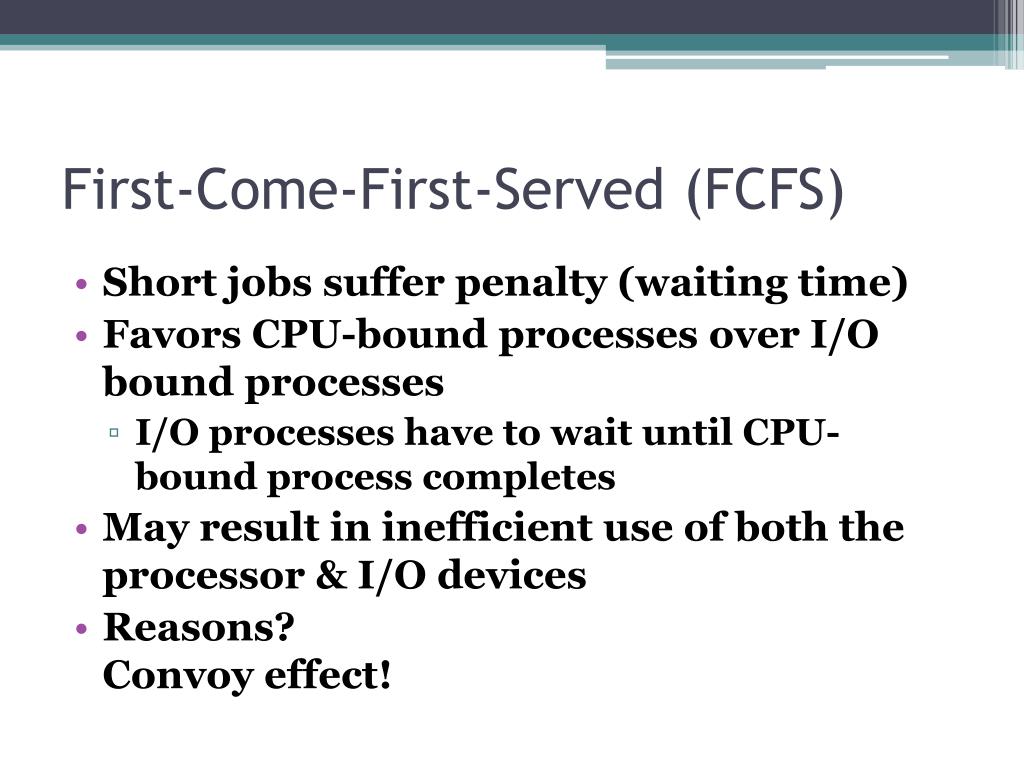 First-Come-First-Served (FCFS)

• Short jobs suffer penalty (waiting time)
• Favors CPU-bound processes over I/O bound processes
▫ I/O processes have to wait until CPU-bound process completes
• May result in inefficient use of both the processor & I/O devices
• Reasons?
Convoy effect!